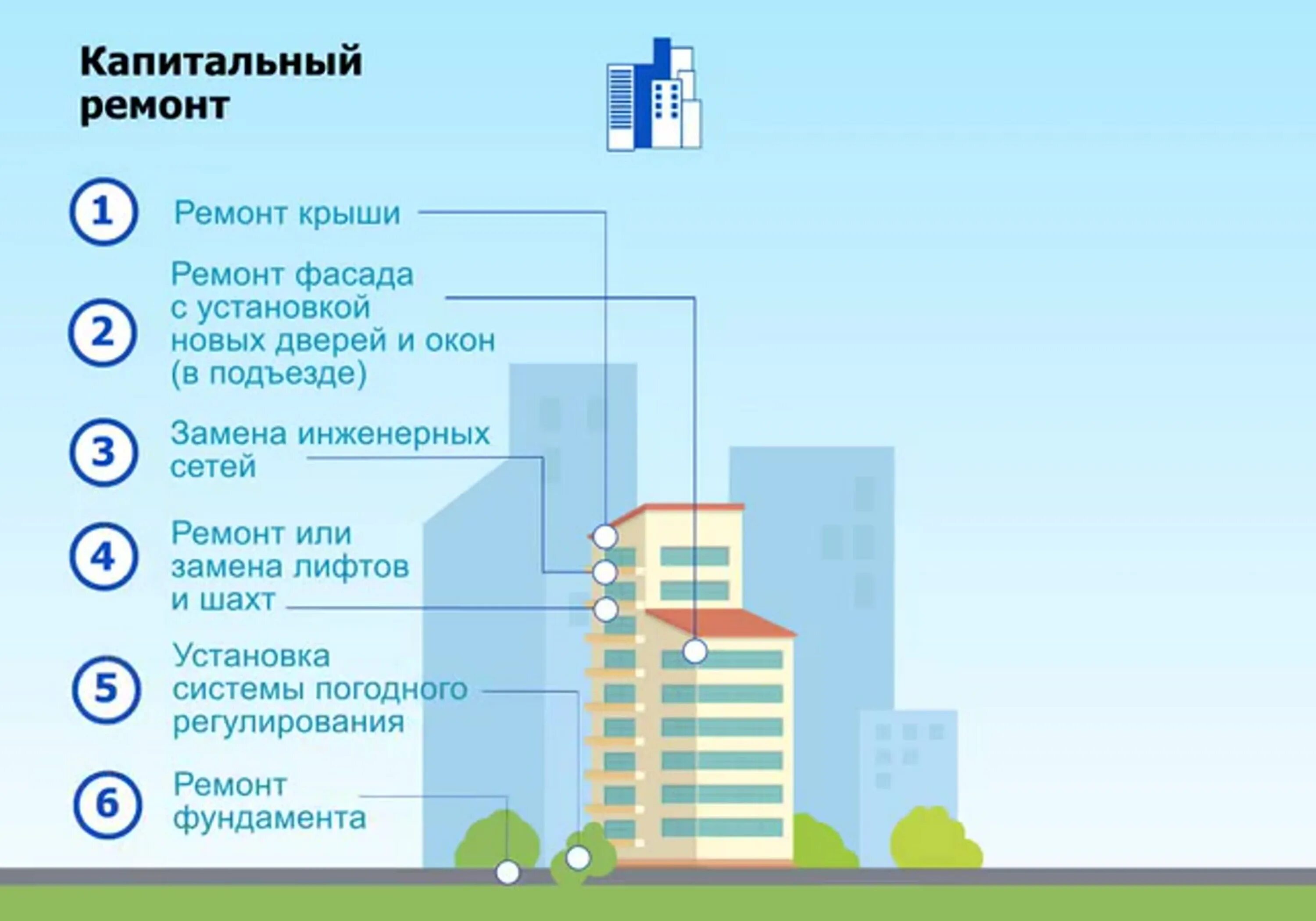 Капитальный ремонт

1 Ремонт крыши

2 Ремонт фасада с установкой новых дверей и окон (в подъезде)

3 Замена инженерных сетей

4 Ремонт или замена лифтов и шахт

5 Установка системы погодного регулирования

6 Ремонт фундамента